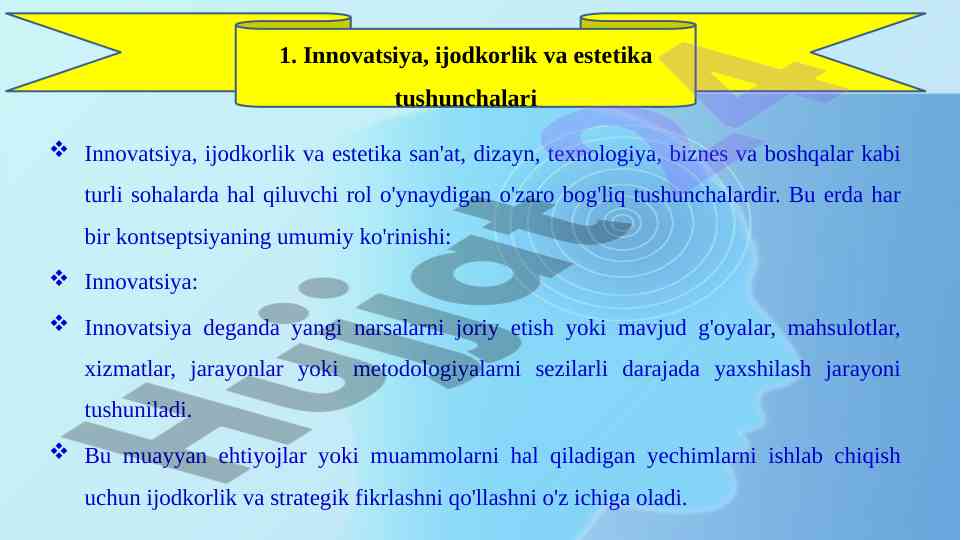 1. Innovatsiya, ijodkorlik va estetika tushunchalari

❖ Innovatsiya, ijodkorlik va estetika san'at, dizayn, texnologiya, biznes va boshqalar kabi turli sohalarda hal qiluvchi rol o'ynaydigan o'zaro bog'liq tushunchalardir. Bu erda har bir kontseptsiyaning umumiy ko'rinishi:

❖ Innovatsiya:

❖ Innovatsiya deganda yangi narsalarni joriy etish yoki mavjud g'oyalar, mahsulotlar, xizmatlar, jarayonlar yoki metodologiyalarni sezilarli darajada yaxshilash jarayoni tushuniladi.

❖ Bu muayyan ehtiyojlar yoki muammolarni hal qiladigan yechimlarni ishlab chiqish uchun ijodkorlik va strategik fikrlashni qo'llashni o'z ichiga oladi.

Hujjat24